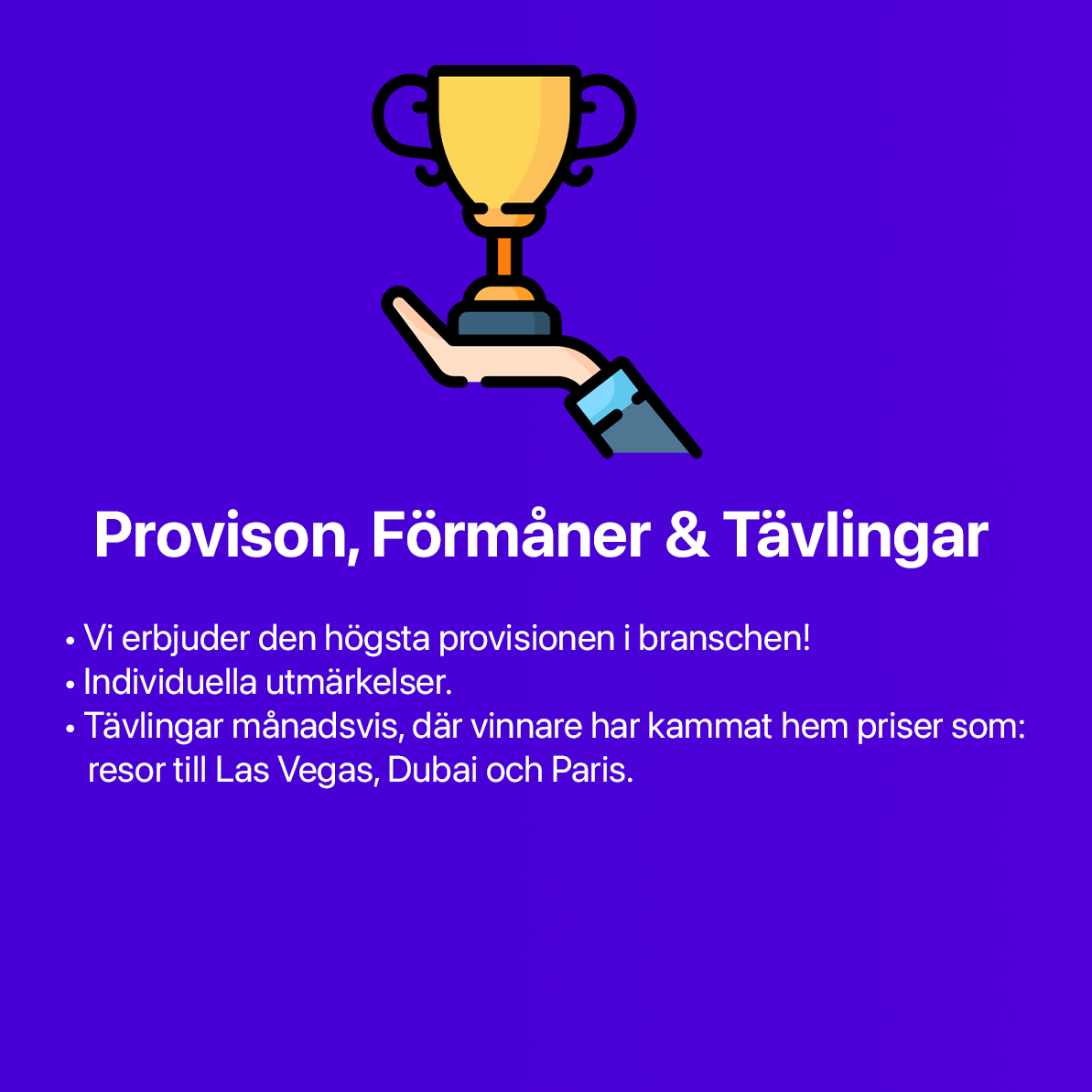 Provison, Förmåner & Tävlingar

• Vi erbjuder den högsta provisionen i branschen!
• Individuella utmärkelser.
• Tävlingar månadsvis, där vinnare har kammat hem priser som: resor till Las Vegas, Dubai och Paris.